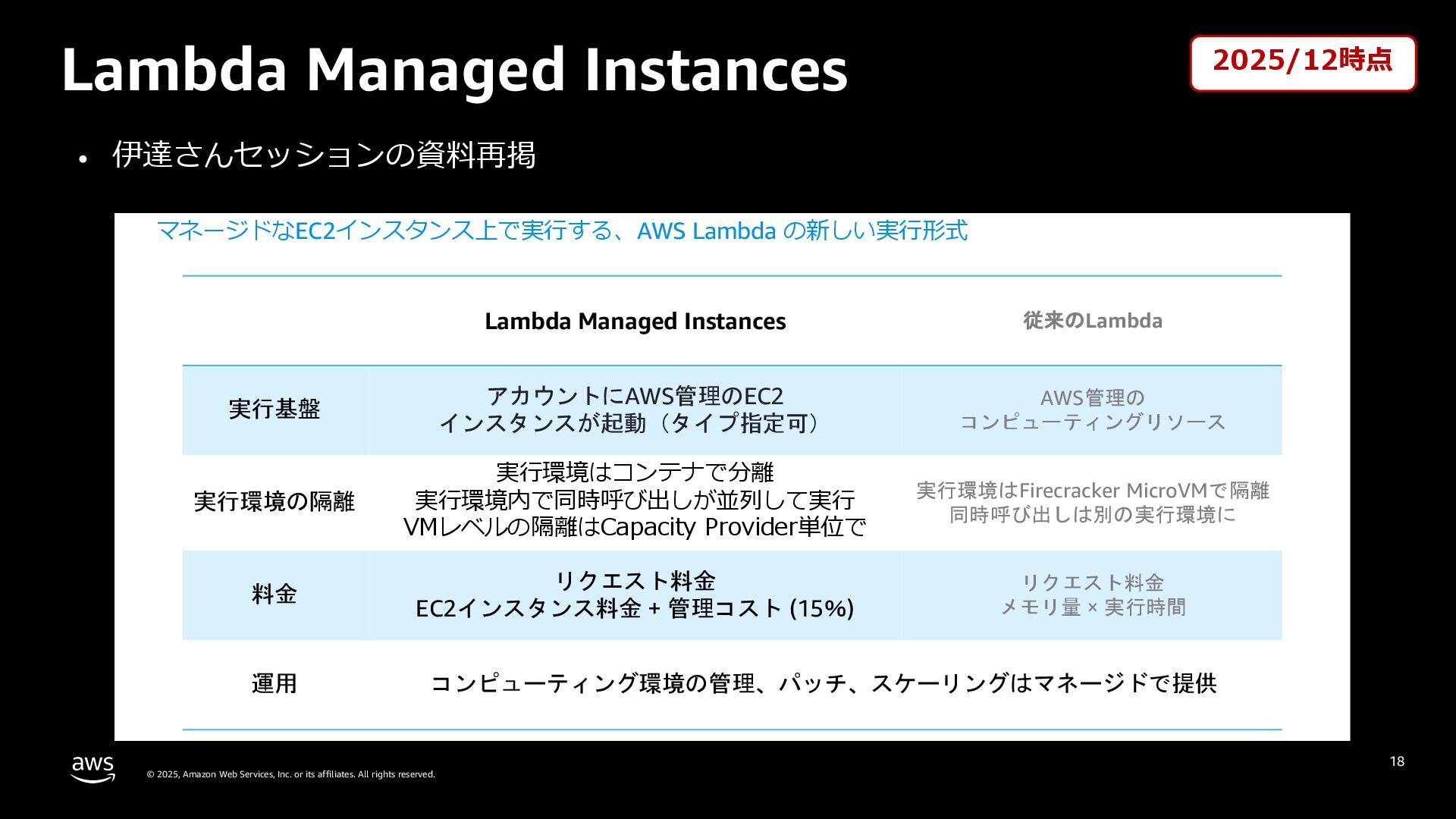 Lambda Managed Instances

2025/12時点

• 伊達さんセッションの資料再掲

マネージドなEC2インスタンス上で実行する、AWS Lambda の新しい実行形式

| | Lambda Managed Instances | 従来のLambda |
|---|---|---|
| 実行基盤 | アカウントにAWS管理のEC2 インスタンスが起動（タイプ指定可） | AWS管理の コンピューティングリソース |
| 実行環境の隔離 | 実行環境はコンテナで分離 実行環境内で同時呼び出しが並列して実行 VMレベルの隔離はCapacity Provider単位で | 実行環境はFirecracker MicroVMで隔離 同時呼び出しは別の実行環境に |
| 料金 | リクエスト料金 EC2インスタンス料金 + 管理コスト (15%) | リクエスト料金 メモリ量 × 実行時間 |
| 運用 | コンピューティング環境の管理、パッチ、スケーリングはマネージドで提供 | |

aws

© 2025, Amazon Web Services, Inc. or its affiliates. All rights reserved.

18